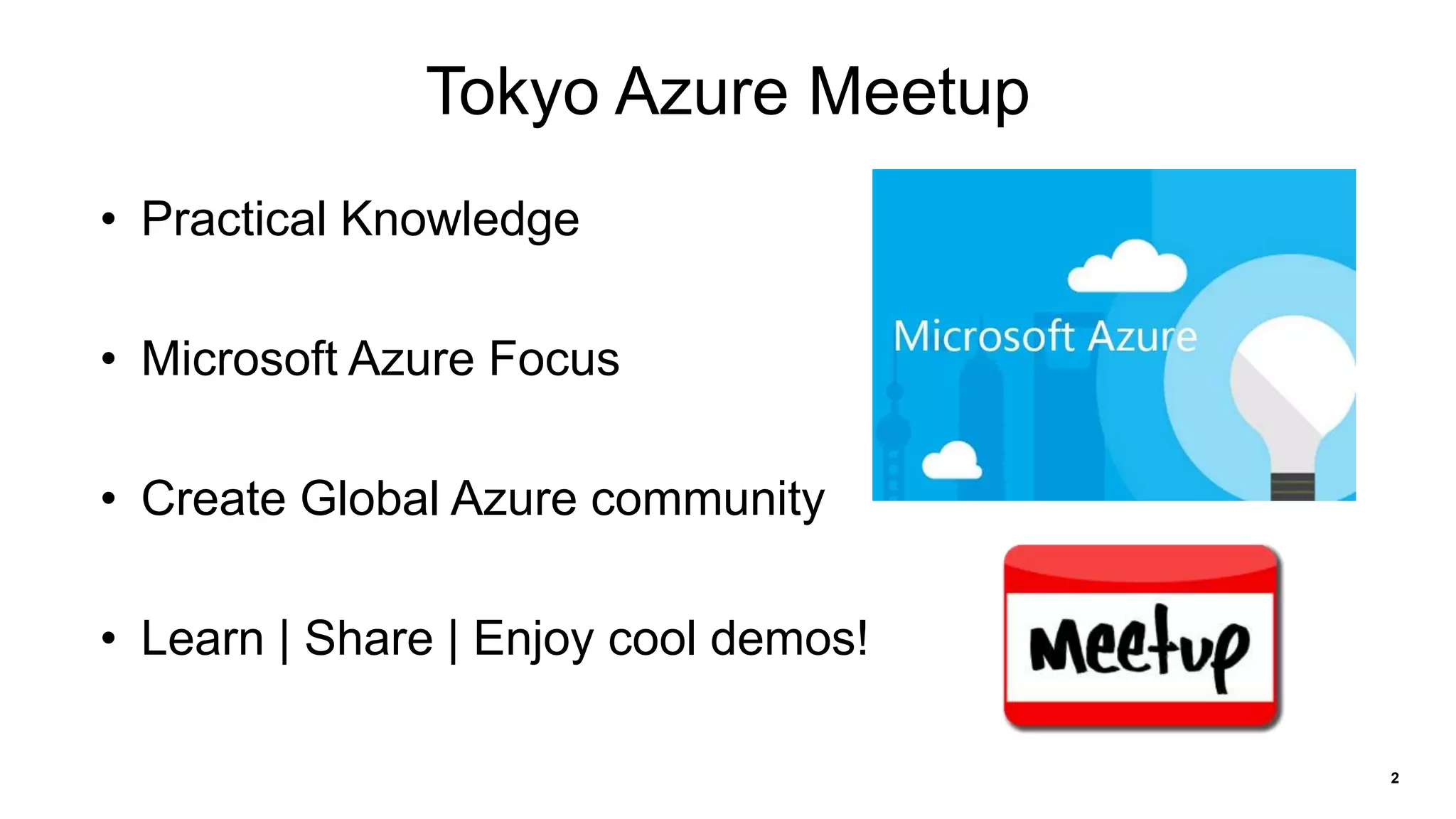 Tokyo Azure Meetup

• Practical Knowledge

• Microsoft Azure Focus

• Create Global Azure community

• Learn | Share | Enjoy cool demos!

Microsoft Azure

Meetup

2